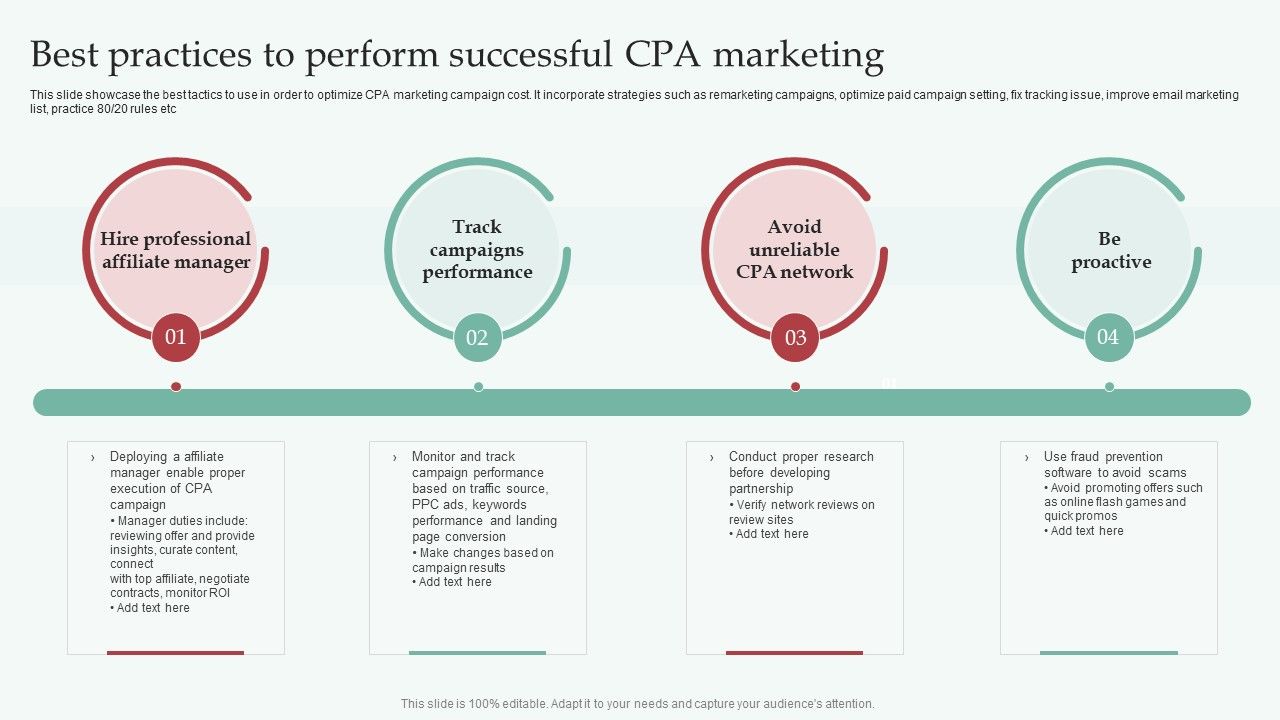 Best practices to perform successful CPA marketing

This slide showcase the best tactics to use in order to optimize CPA marketing campaign cost. It incorporate strategies such as remarketing campaigns, optimize paid campaign setting, fix tracking issue, improve email marketing list, practice 80/20 rules etc

Hire professional affiliate manager

01

Track campaigns performance

02

Avoid unreliable CPA network

03

Be proactive

04

› Deploying a affiliate manager enable proper execution of CPA campaign
• Manager duties include: reviewing offer and provide insights, curate content, connect with top affiliate, negotiate contracts, monitor ROI
• Add text here

› Monitor and track campaign performance based on traffic source, PPC ads, keywords performance and landing page conversion
• Make changes based on campaign results
• Add text here

› Conduct proper research before developing partnership
• Verify network reviews on review sites
• Add text here

› Use fraud prevention software to avoid scams
• Avoid promoting offers such as online flash games and quick promos
• Add text here

This slide is 100% editable. Adapt it to your needs and capture your audience's attention.